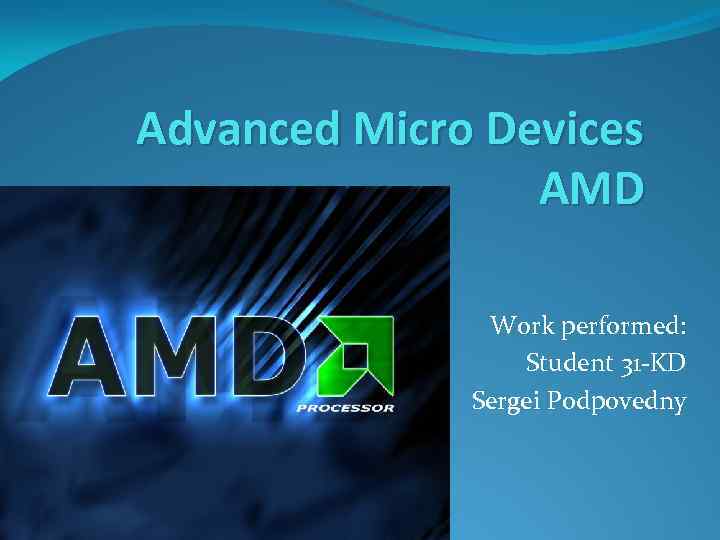 Advanced Micro Devices
AMD

AMD
PROCESSOR

Work performed:
Student 31-KD
Sergei Podpovedny